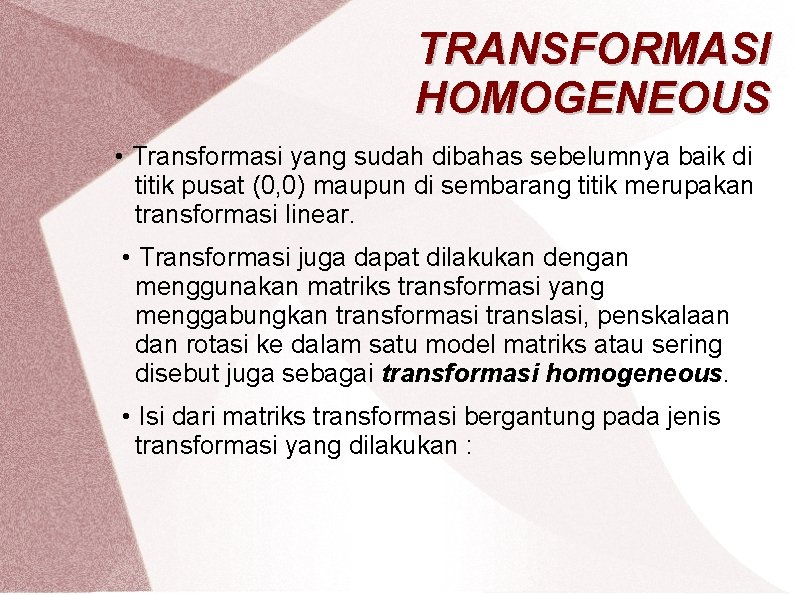 TRANSFORMASI HOMOGENEOUS

• Transformasi yang sudah dibahas sebelumnya baik di titik pusat (0,0) maupun di sembarang titik merupakan transformasi linear.

• Transformasi juga dapat dilakukan dengan menggunakan matriks transformasi yang menggabungkan transformasi translasi, penskalaan dan rotasi ke dalam satu model matriks atau sering disebut juga sebagai transformasi homogeneous.

• Isi dari matriks transformasi bergantung pada jenis transformasi yang dilakukan :